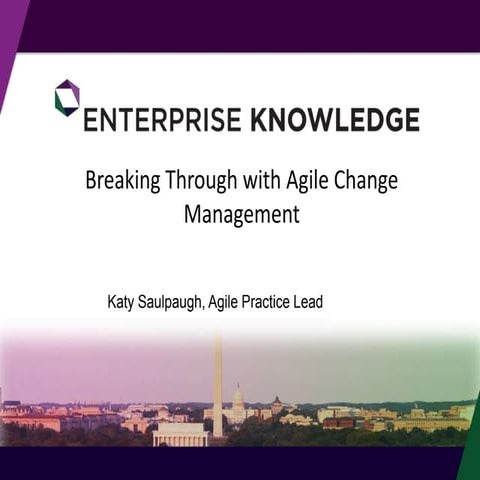 ENTERPRISE KNOWLEDGE

Breaking Through with Agile Change Management

Katy Saulpaugh, Agile Practice Lead